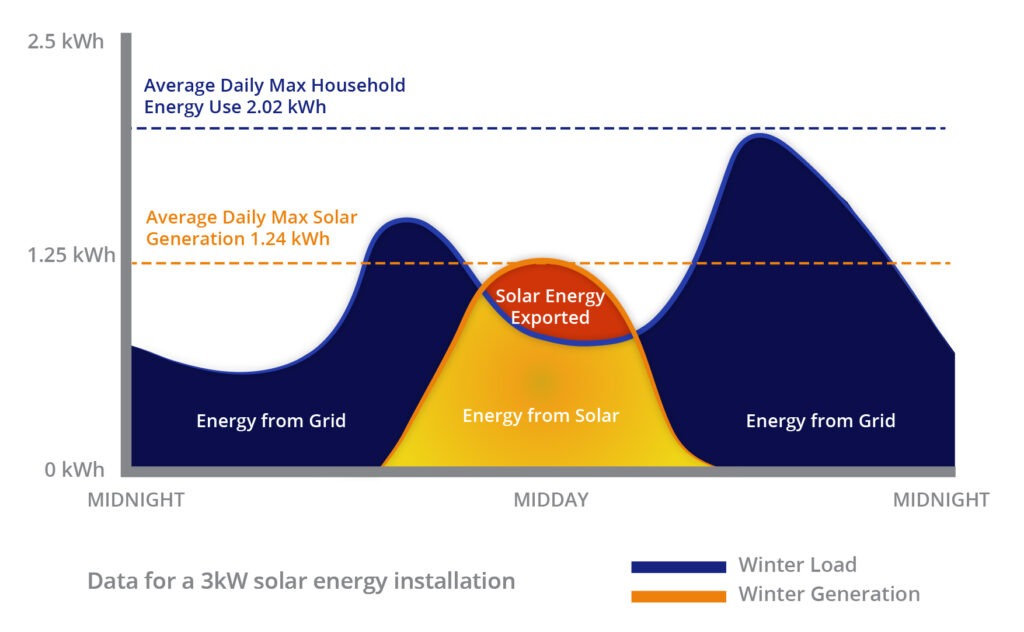 2.5 kWh

Average Daily Max Household Energy Use 2.02 kWh

Average Daily Max Solar Generation 1.24 kWh

1.25 kWh

Solar Energy Exported

Energy from Grid

Energy from Solar

Energy from Grid

0 kWh

MIDNIGHT

MIDDAY

MIDNIGHT

Data for a 3kW solar energy installation

Winter Load

Winter Generation